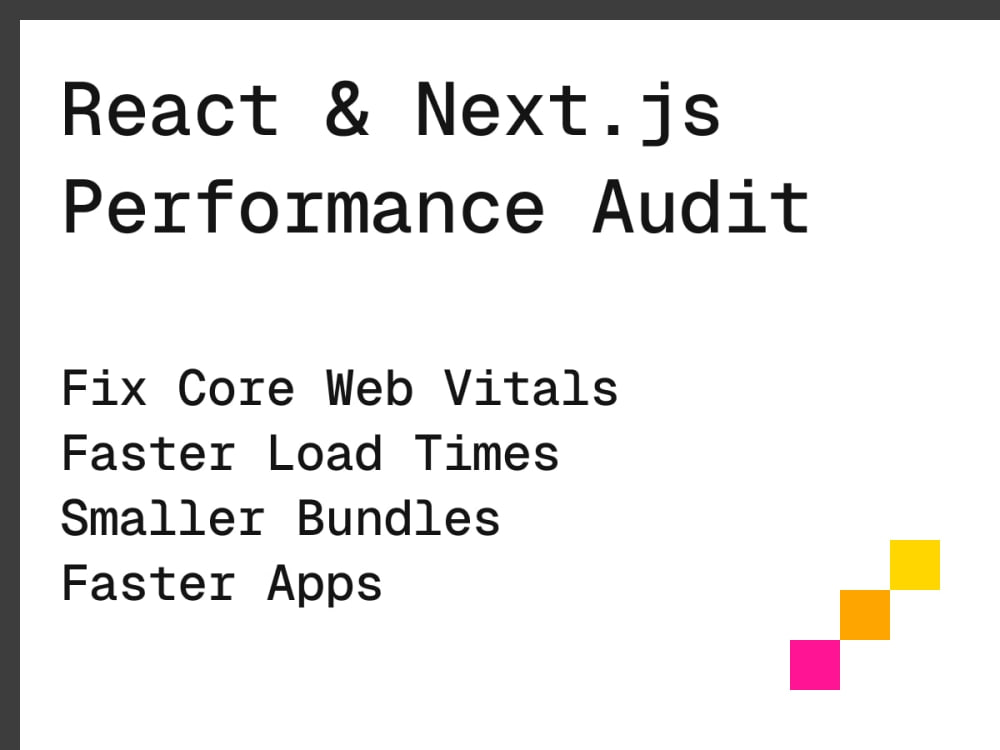 React & Next.js
Performance Audit

Fix Core Web Vitals
Faster Load Times
Smaller Bundles
Faster Apps